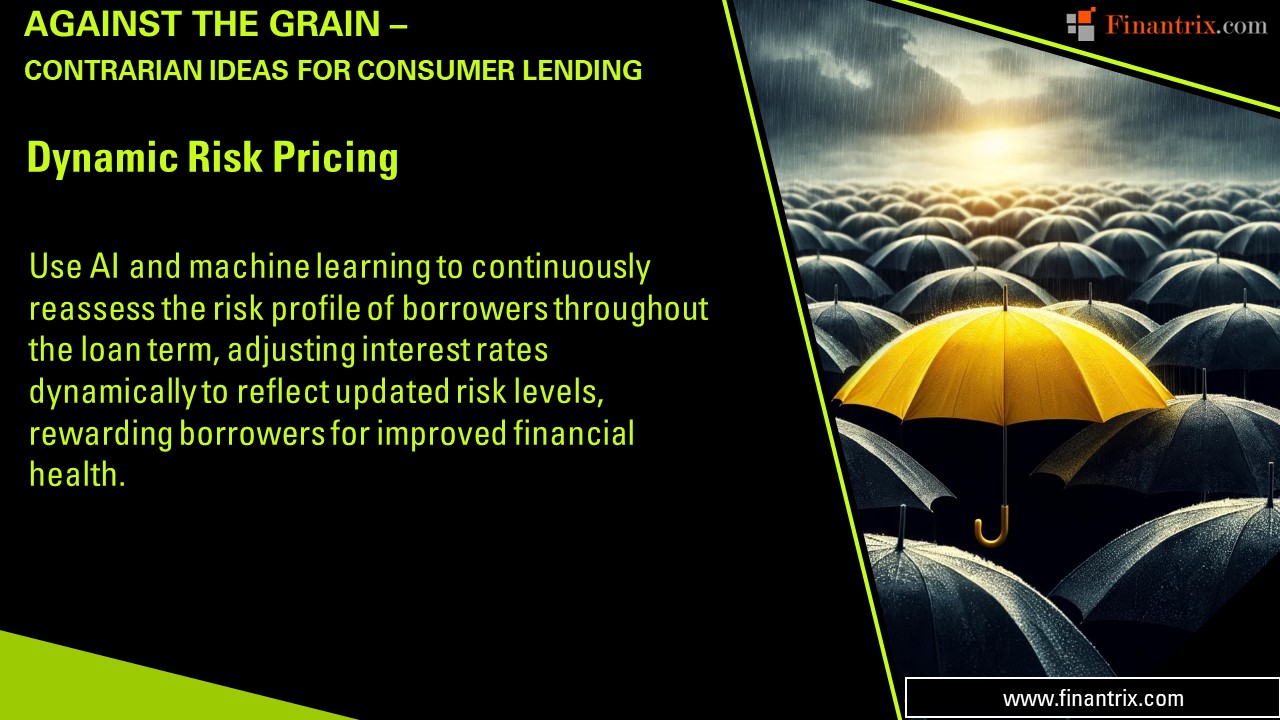 AGAINST THE GRAIN –
CONTRARIAN IDEAS FOR CONSUMER LENDING

Finantrix.com

Dynamic Risk Pricing

Use AI and machine learning to continuously reassess the risk profile of borrowers throughout the loan term, adjusting interest rates dynamically to reflect updated risk levels, rewarding borrowers for improved financial health.

www.finantrix.com